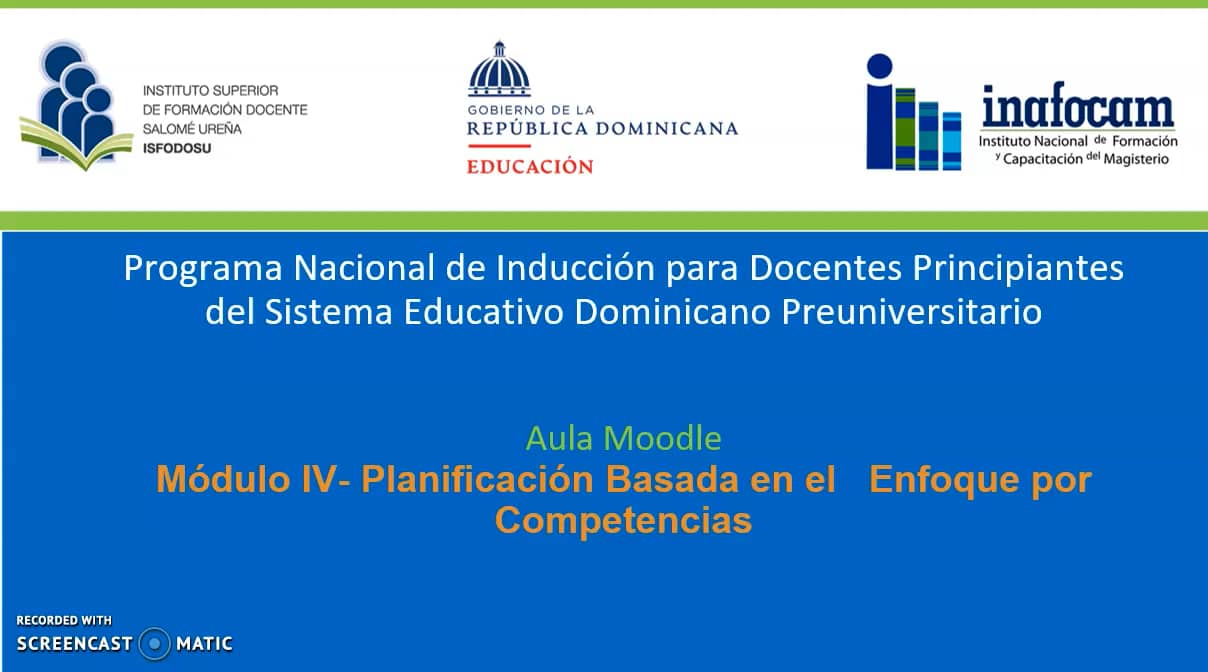 INSTITUTO SUPERIOR DE FORMACIÓN DOCENTE SALOMÉ UREÑA
ISFODOSU

GOBIERNO DE LA
REPÚBLICA DOMINICANA
EDUCACIÓN

inafocam
Instituto Nacional de Formación y Capacitación del Magisterio

Programa Nacional de Inducción para Docentes Principiantes del Sistema Educativo Dominicano Preuniversitario

Aula Moodle
Módulo IV- Planificación Basada en el Enfoque por Competencias

RECORDED WITH
SCREENCAST MATIC